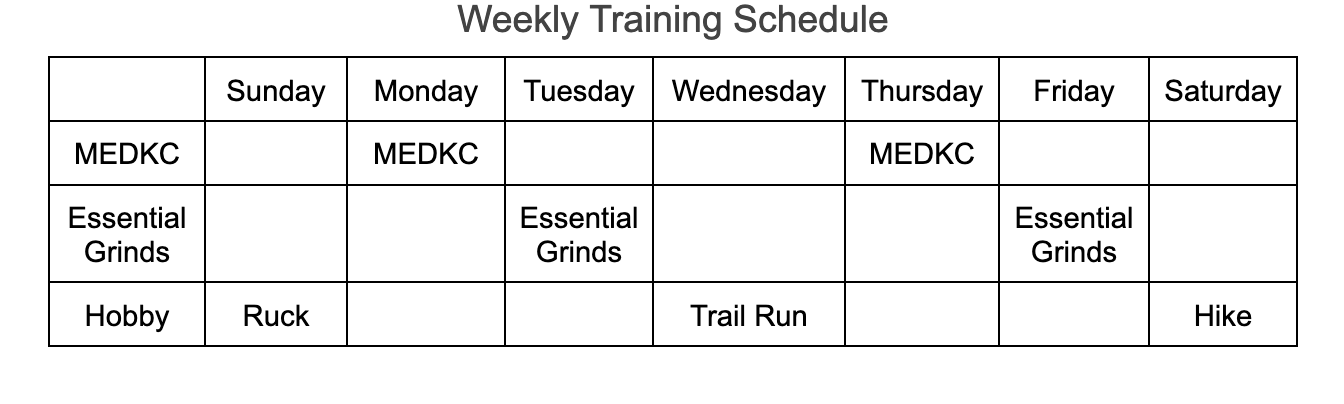 Weekly Training Schedule

| | Sunday | Monday | Tuesday | Wednesday | Thursday | Friday | Saturday |
|---|---|---|---|---|---|---|---|
| MEDKC | | MEDKC | | | MEDKC | | |
| Essential Grinds | | | Essential Grinds | | | Essential Grinds | |
| Hobby | Ruck | | | Trail Run | | | Hike |